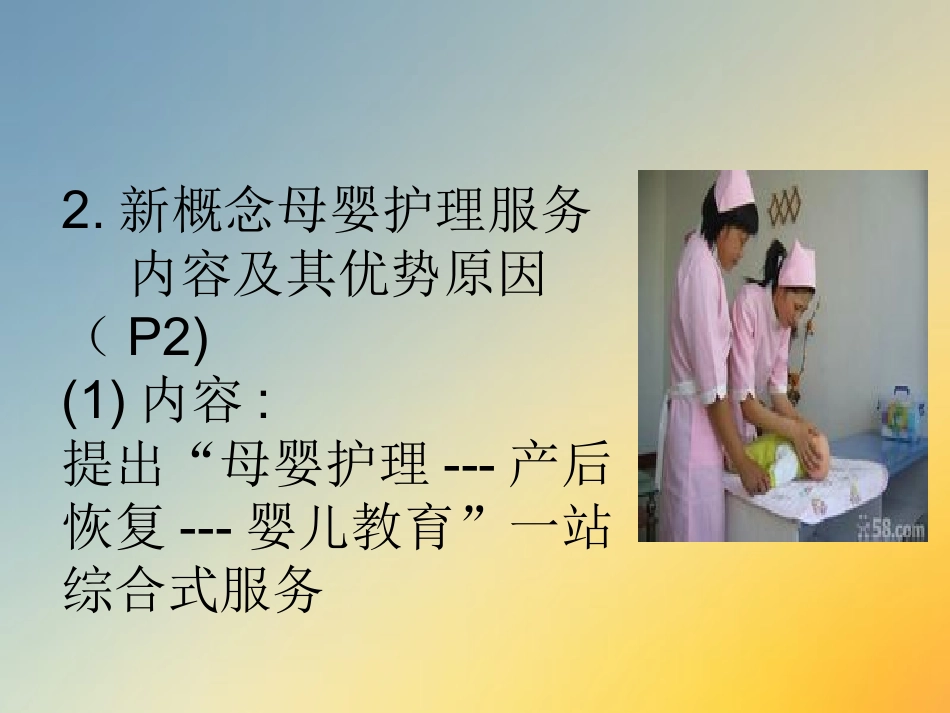 2. 新概念母婴护理服务内容及其优势原因（ P2)
(1) 内容 :
提出“母婴护理 --- 产后恢复 --- 婴儿教育”一站综合式服务

58.com